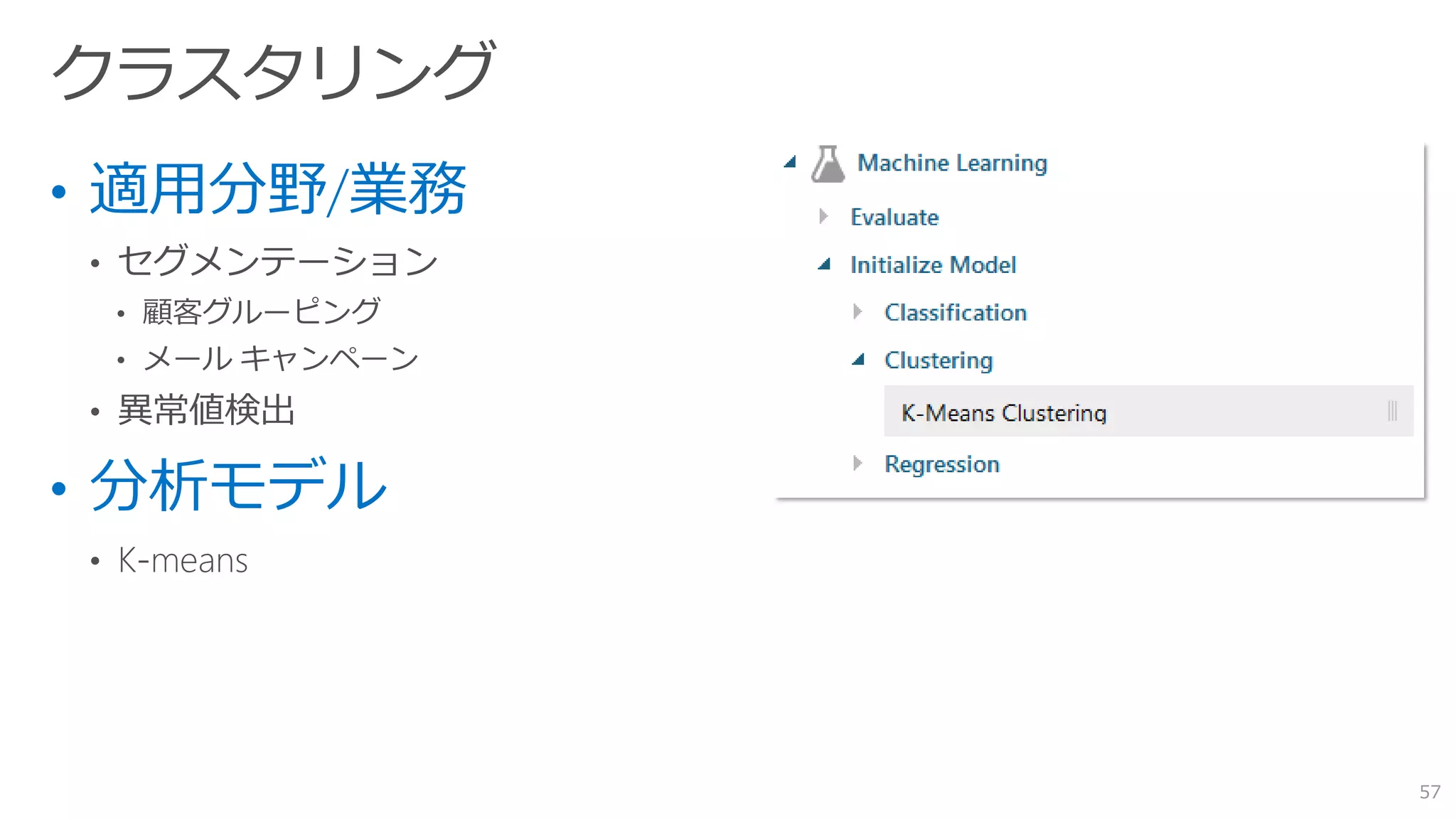 クラスタリング

• 適用分野/業務
  • セグメンテーション
    • 顧客グルーピング
    • メール キャンペーン
  • 異常値検出
• 分析モデル
  • K-means

Machine Learning
Evaluate
Initialize Model
Classification
Clustering
K-Means Clustering
Regression

57